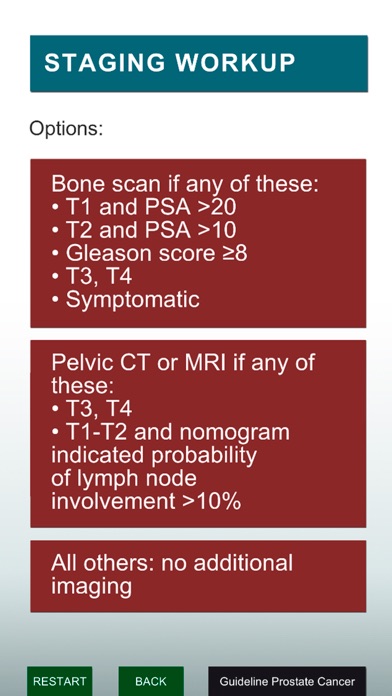 STAGING WORKUP

Options:

Bone scan if any of these:
• T1 and PSA >20
• T2 and PSA >10
• Gleason score ≥8
• T3, T4
• Symptomatic

Pelvic CT or MRI if any of these:
• T3, T4
• T1-T2 and nomogram indicated probability of lymph node involvement >10%

All others: no additional imaging

RESTART

BACK

Guideline Prostate Cancer